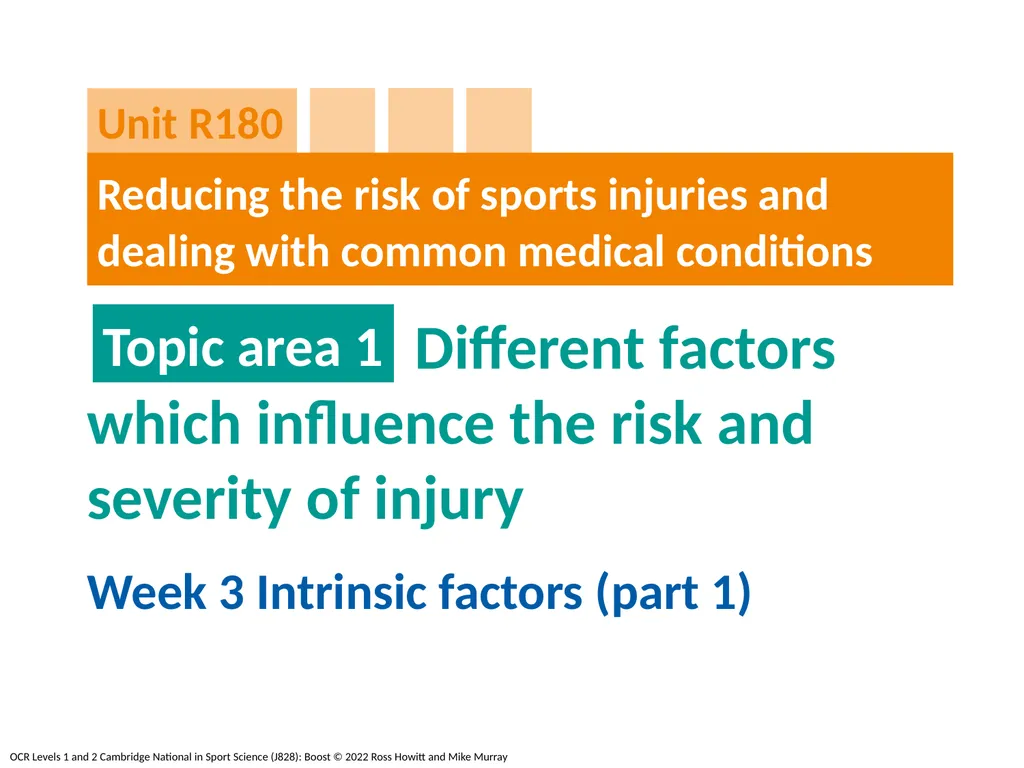 Unit R180

Reducing the risk of sports injuries and dealing with common medical conditions

Topic area 1 Different factors which influence the risk and severity of injury

Week 3 Intrinsic factors (part 1)

OCR Levels 1 and 2 Cambridge National in Sport Science (J828): Boost © 2022 Ross Howitt and Mike Murray